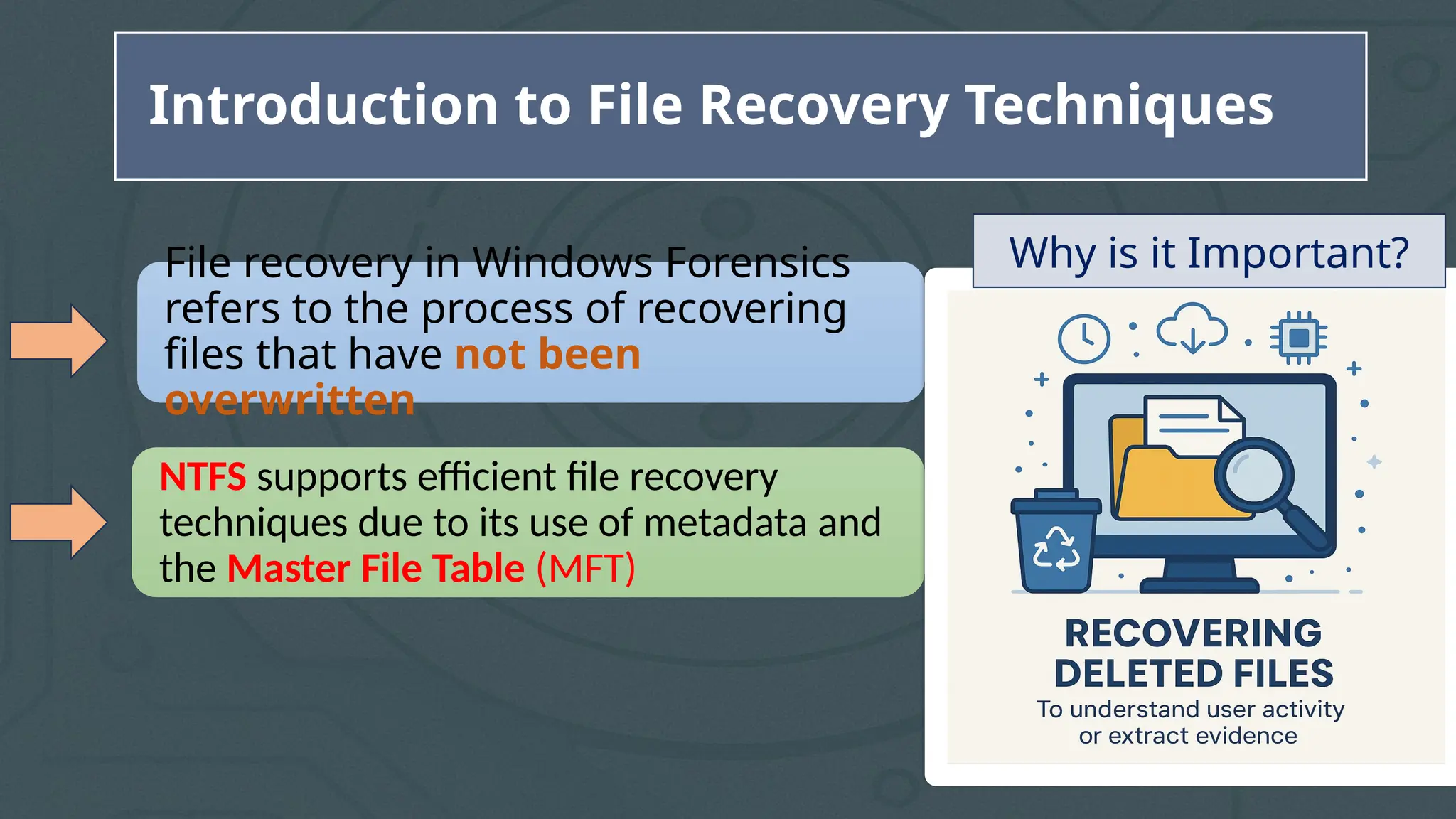 Introduction to File Recovery Techniques

File recovery in Windows Forensics refers to the process of recovering files that have not been overwritten

NTFS supports efficient file recovery techniques due to its use of metadata and the Master File Table (MFT)

Why is it Important?

RECOVERING DELETED FILES

To understand user activity or extract evidence